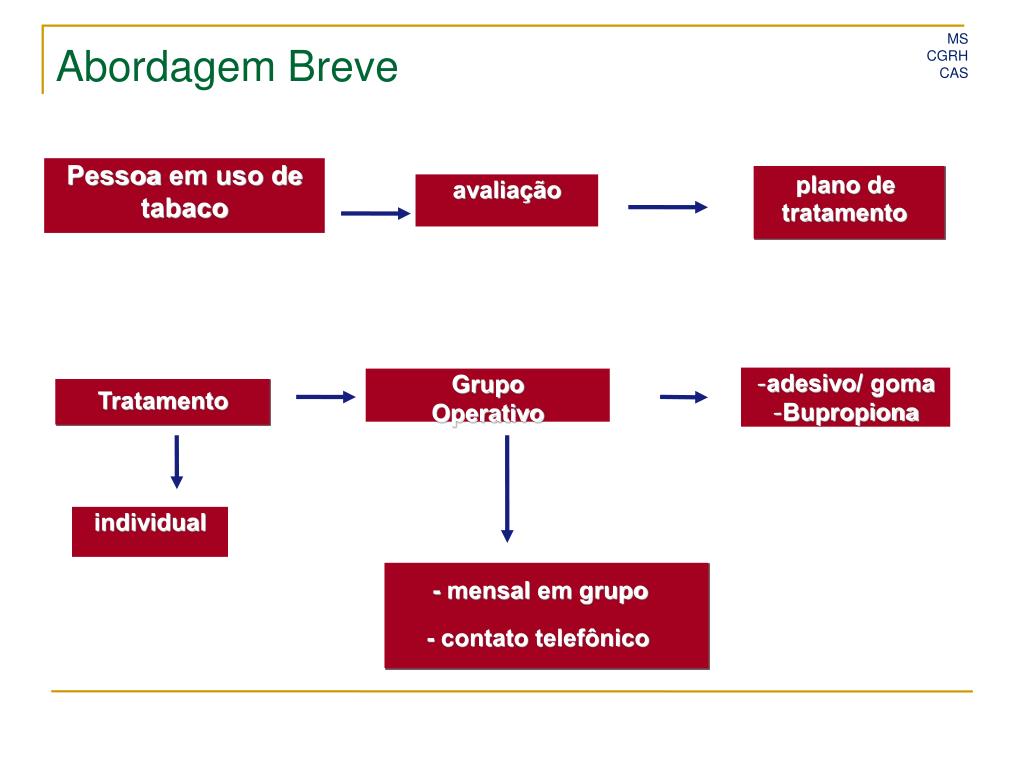 Abordagem Breve

MS
CGRH
CAS

Pessoa em uso de tabaco

avaliação

plano de tratamento

Tratamento

Grupo Operativo

-adesivo/ goma
-Bupropiona

individual

- mensal em grupo

- contato telefônico